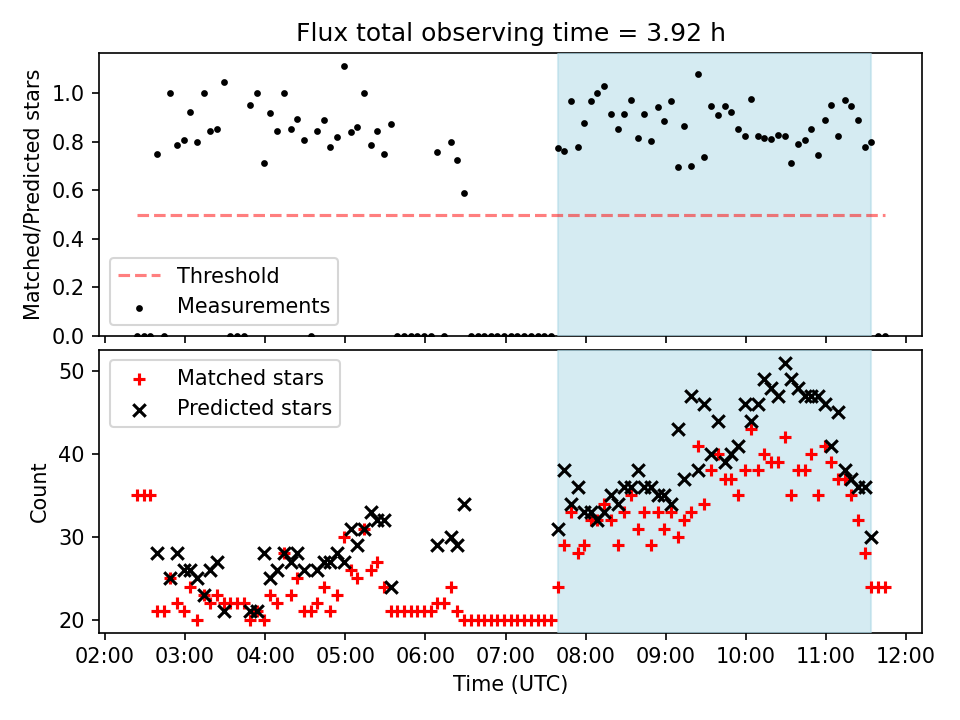 Flux total observing time = 3.92 h

Matched/Predicted stars

1.0
0.8
0.6
0.4
0.2
0.0

Threshold
Measurements

Count

50
40
30
20

Matched stars
Predicted stars

02:00 03:00 04:00 05:00 06:00 07:00 08:00 09:00 10:00 11:00 12:00

Time (UTC)